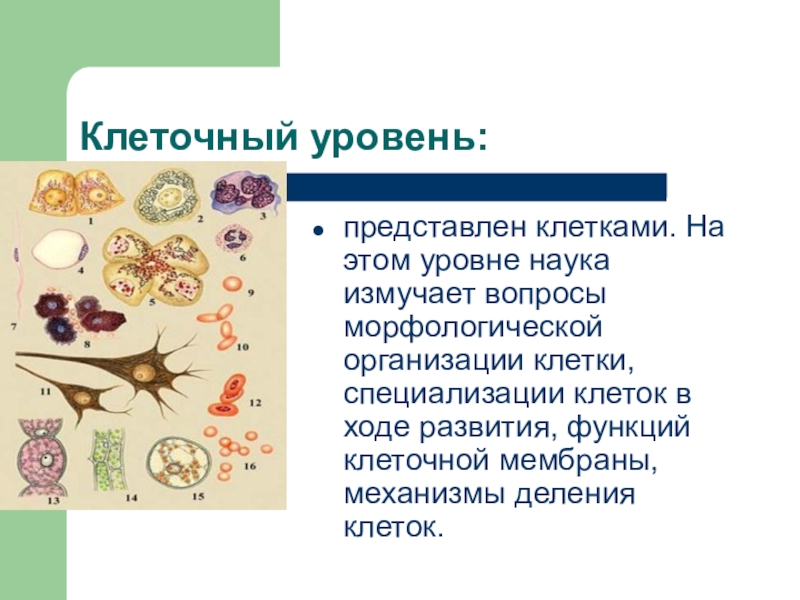 Клеточный уровень:

1
2
3
4
5
6
7
8
9
10
11
12
13
14
15
16

● представлен клетками. На этом уровне наука измучает вопросы морфологической организации клетки, специализации клеток в ходе развития, функций клеточной мембраны, механизмы деления клеток.